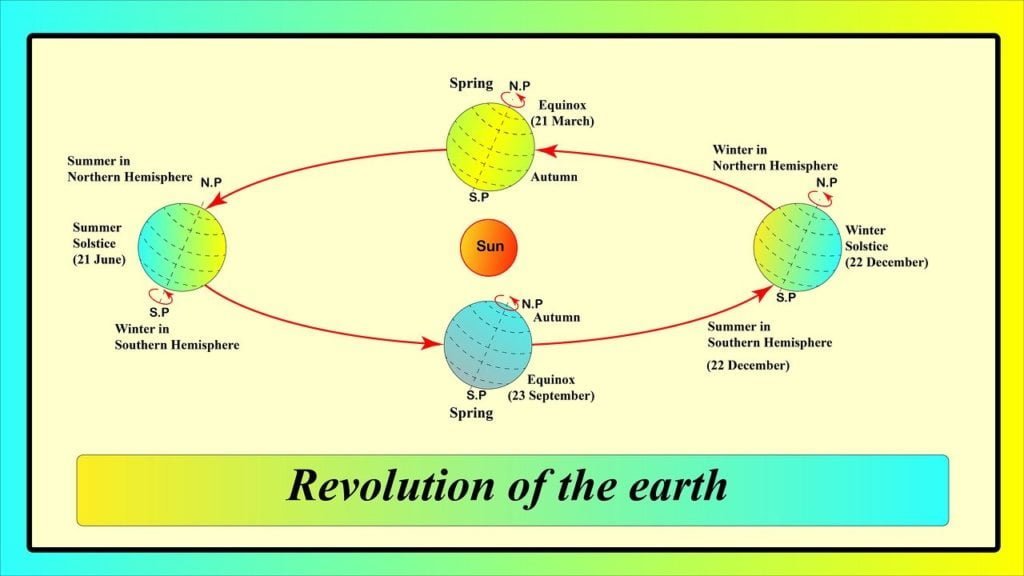 Spring
N.P
Equinox
(21 March)
Autumn
S.P

Summer in
Northern Hemisphere
N.P
Summer
Solstice
(21 June)
S.P
Winter in
Southern Hemisphere

Sun

Winter in
Northern Hemisphere
N.P
Winter
Solstice
(22 December)
S.P
Summer in
Southern Hemisphere
(22 December)

N.P
Autumn
Equinox
(23 September)
S.P
Spring

Revolution of the earth